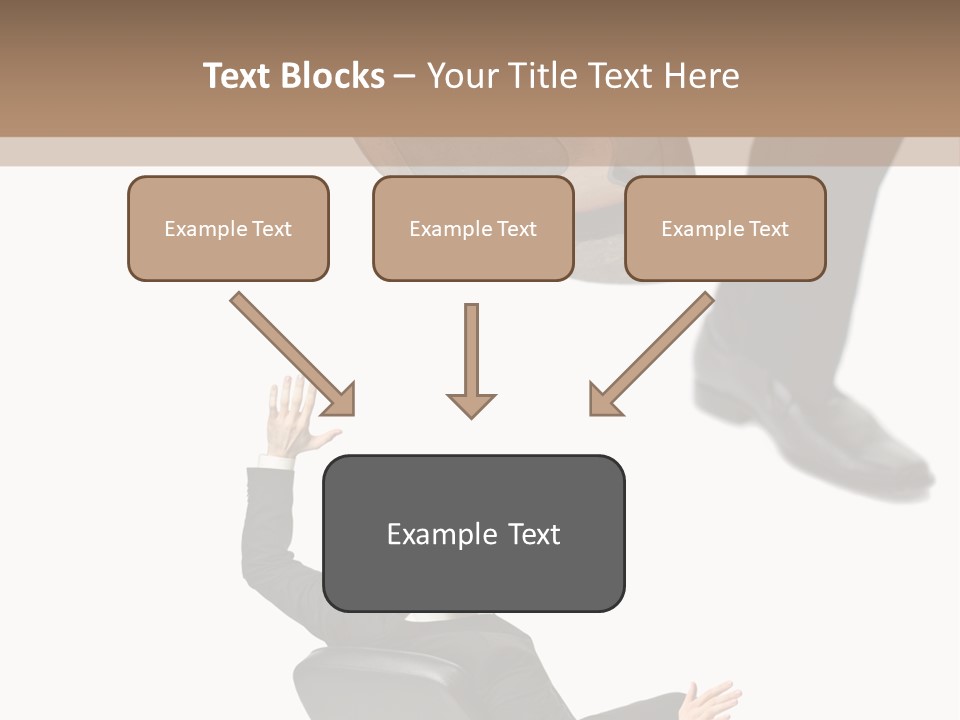 Text Blocks – Your Title Text Here

Example Text

Example Text

Example Text

Example Text